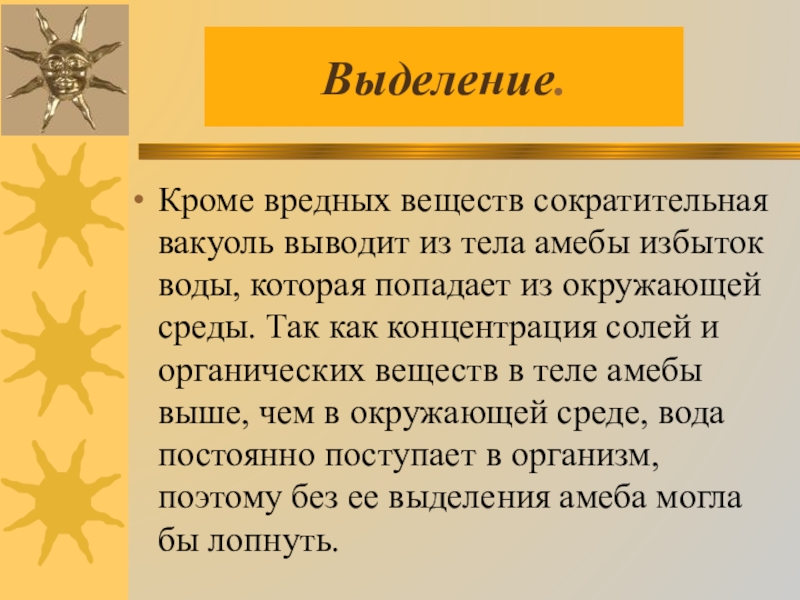 Выделение.

• Кроме вредных веществ сократительная вакуоль выводит из тела амебы избыток воды, которая попадает из окружающей среды. Так как концентрация солей и органических веществ в теле амебы выше, чем в окружающей среде, вода постоянно поступает в организм, поэтому без ее выделения амеба могла бы лопнуть.